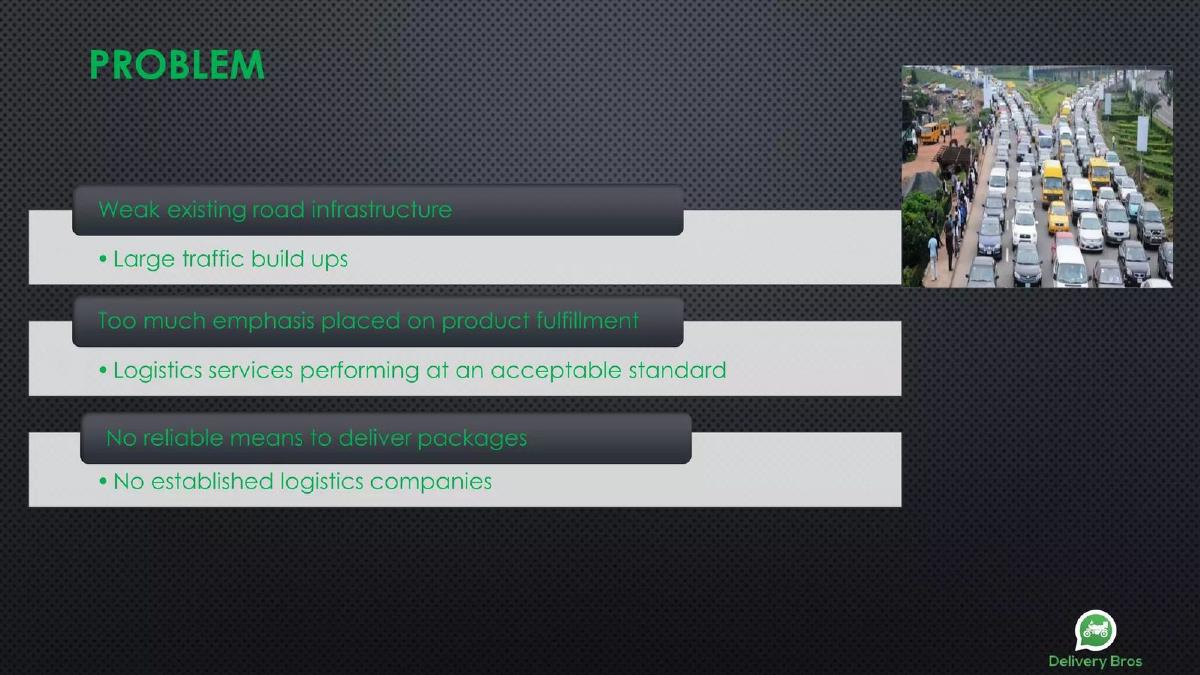 PROBLEM

Weak existing road infrastructure

• Large traffic build ups

Too much emphasis placed on product fulfillment

• Logistics services performing at an acceptable standard

No reliable means to deliver packages

• No established logistics companies

Delivery Bros